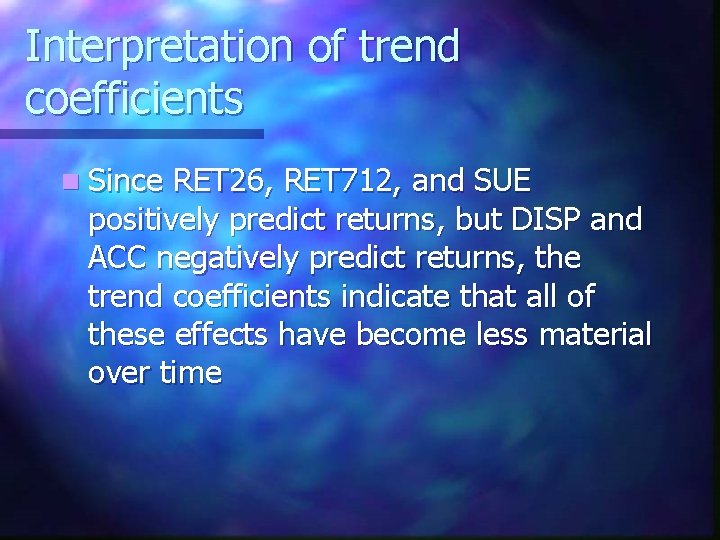 Interpretation of trend coefficients

Since RET26, RET712, and SUE positively predict returns, but DISP and ACC negatively predict returns, the trend coefficients indicate that all of these effects have become less material over time